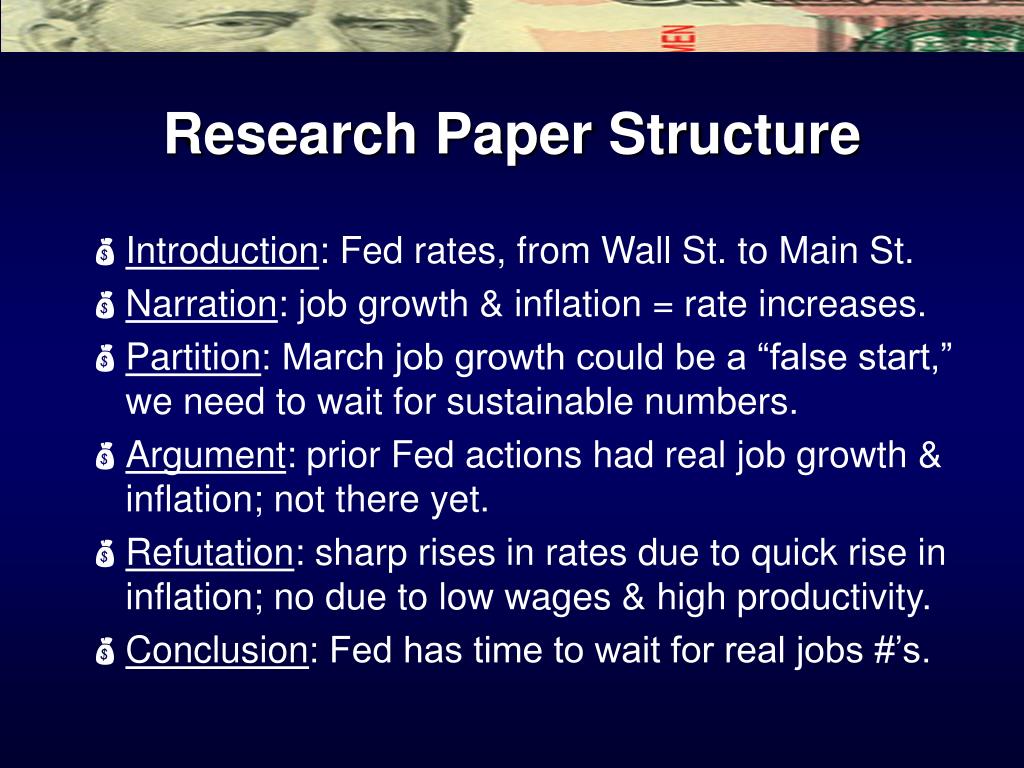 Research Paper Structure

Introduction: Fed rates, from Wall St. to Main St.
Narration: job growth & inflation = rate increases.
Partition: March job growth could be a “false start,” we need to wait for sustainable numbers.
Argument: prior Fed actions had real job growth & inflation; not there yet.
Refutation: sharp rises in rates due to quick rise in inflation; no due to low wages & high productivity.
Conclusion: Fed has time to wait for real jobs #’s.